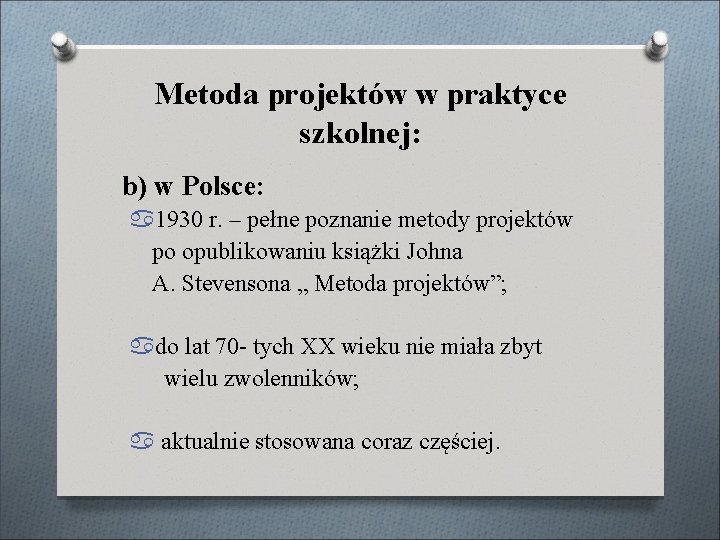 Metoda projektów w praktyce szkolnej:

b) w Polsce:

1930 r. – pełne poznanie metody projektów po opublikowaniu książki Johna A. Stevensona „ Metoda projektów”;

do lat 70- tych XX wieku nie miała zbyt wielu zwolenników;

aktualnie stosowana coraz częściej.